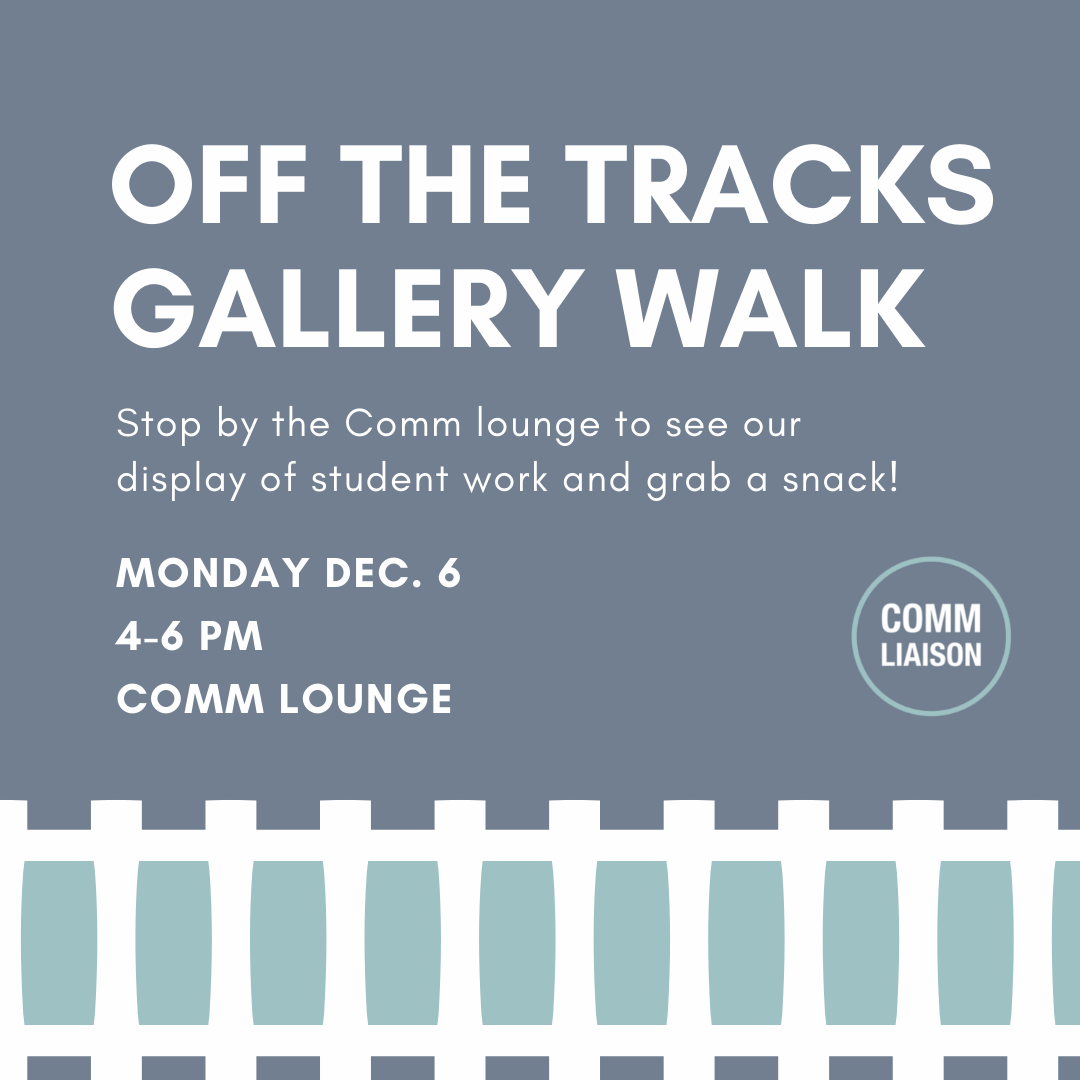 OFF THE TRACKS GALLERY WALK

Stop by the Comm lounge to see our display of student work and grab a snack!

MONDAY DEC. 6
4-6 PM
COMM LOUNGE

COMM LIAISON